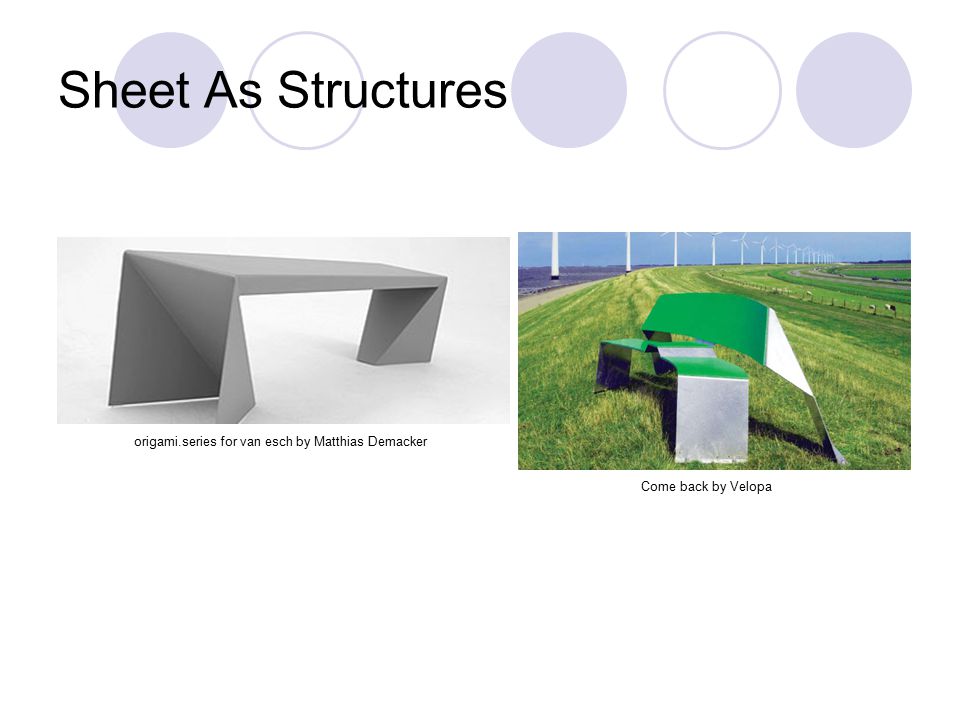 Sheet As Structures

origami.series for van esch by Matthias Demacker

Come back by Velopa